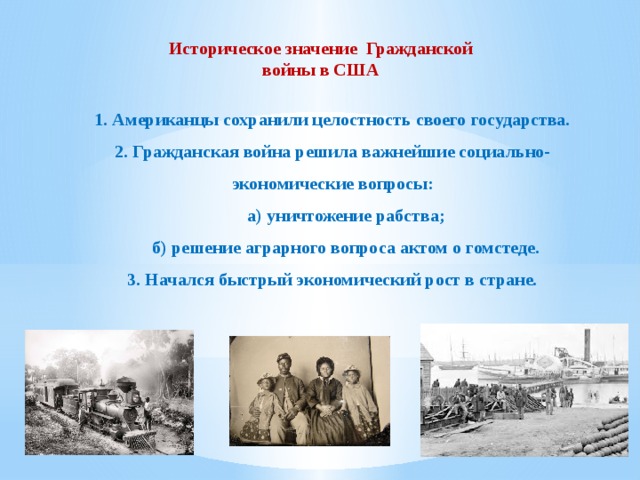 Историческое значение Гражданской войны в США

1. Американцы сохранили целостность своего государства.

2. Гражданская война решила важнейшие социально-экономические вопросы:

а) уничтожение рабства;

б) решение аграрного вопроса актом о гомстеде.

3. Начался быстрый экономический рост в стране.